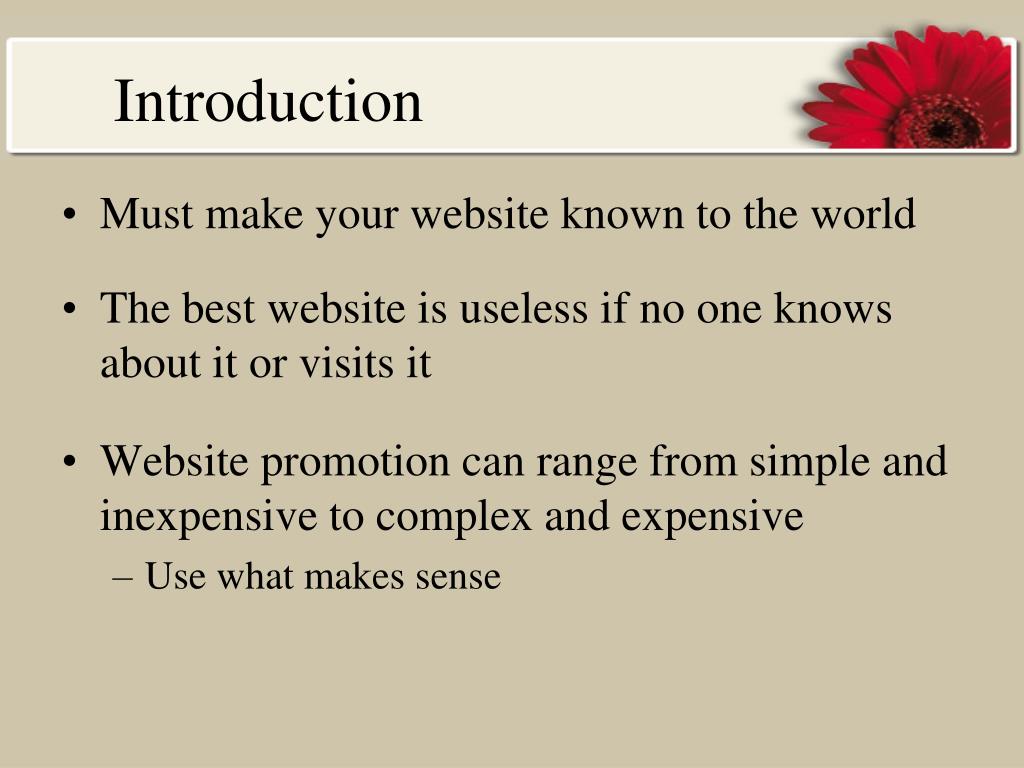 Introduction

• Must make your website known to the world

• The best website is useless if no one knows about it or visits it

• Website promotion can range from simple and inexpensive to complex and expensive
– Use what makes sense